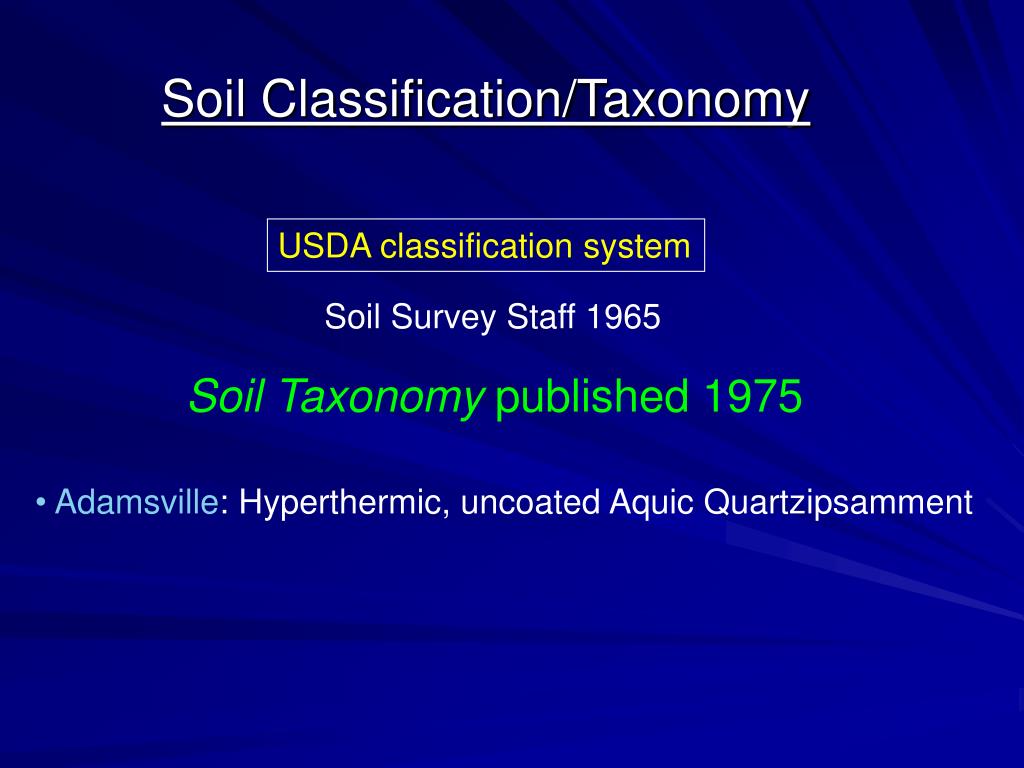 Soil Classification/Taxonomy

USDA classification system

Soil Survey Staff 1965

Soil Taxonomy published 1975

• Adamsville: Hyperthermic, uncoated Aquic Quartzipsamment